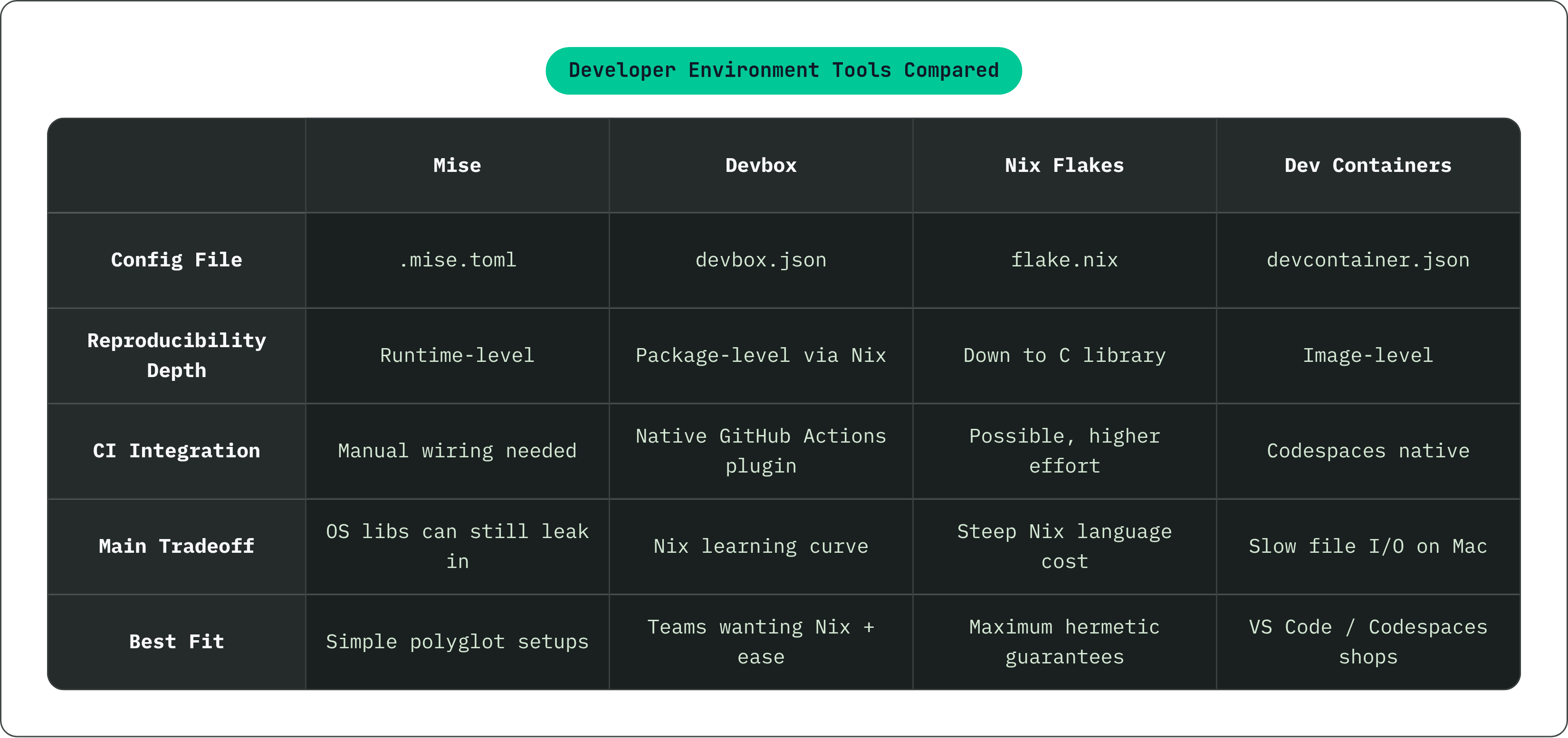 Developer Environment Tools Compared

| | Mise | Devbox | Nix Flakes | Dev Containers |
|---|---|---|---|---|
| Config File | .mise.toml | devbox.json | flake.nix | devcontainer.json |
| Reproducibility Depth | Runtime-level | Package-level via Nix | Down to C library | Image-level |
| CI Integration | Manual wiring needed | Native GitHub Actions plugin | Possible, higher effort | Codespaces native |
| Main Tradeoff | OS libs can still leak in | Nix learning curve | Steep Nix language cost | Slow file I/O on Mac |
| Best Fit | Simple polyglot setups | Teams wanting Nix + ease | Maximum hermetic guarantees | VS Code / Codespaces shops |